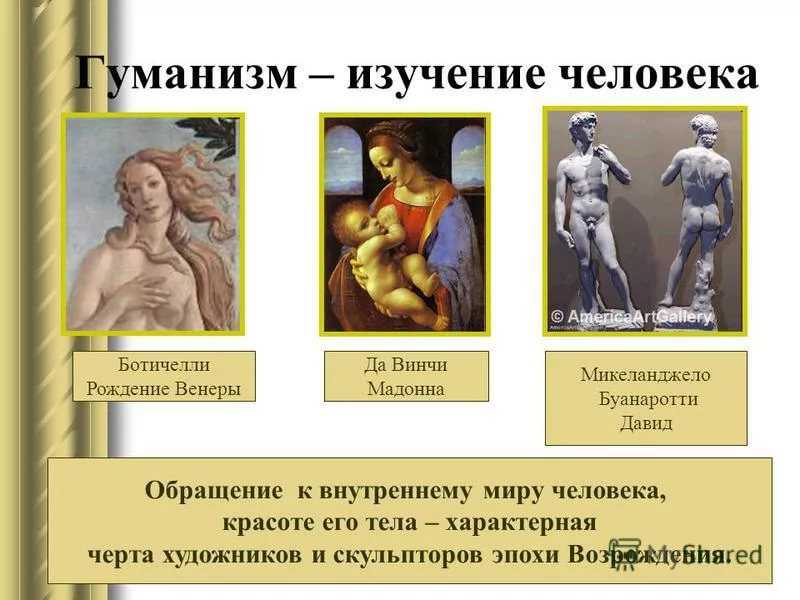 Гуманизм – изучение человека

© AmericaArtGallery

Ботичелли
Рождение Венеры

Да Винчи
Мадонна

Микеланджело
Буанаротти
Давид

Обращение к внутреннему миру человека, красоте его тела – характерная черта художников и скульпторов эпохи Возрождения.

MyShared